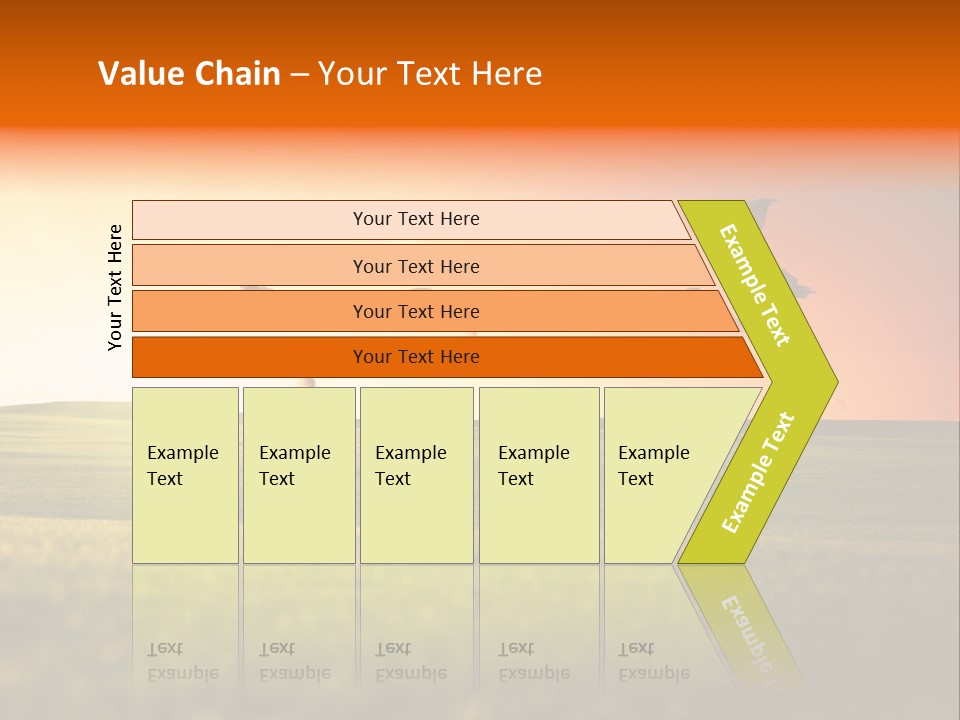 Value Chain – Your Text Here

Your Text Here

Your Text Here

Your Text Here

Your Text Here

Your Text Here

Example Text

Example Text

Example Text

Example Text

Example Text

Example Text

Example Text